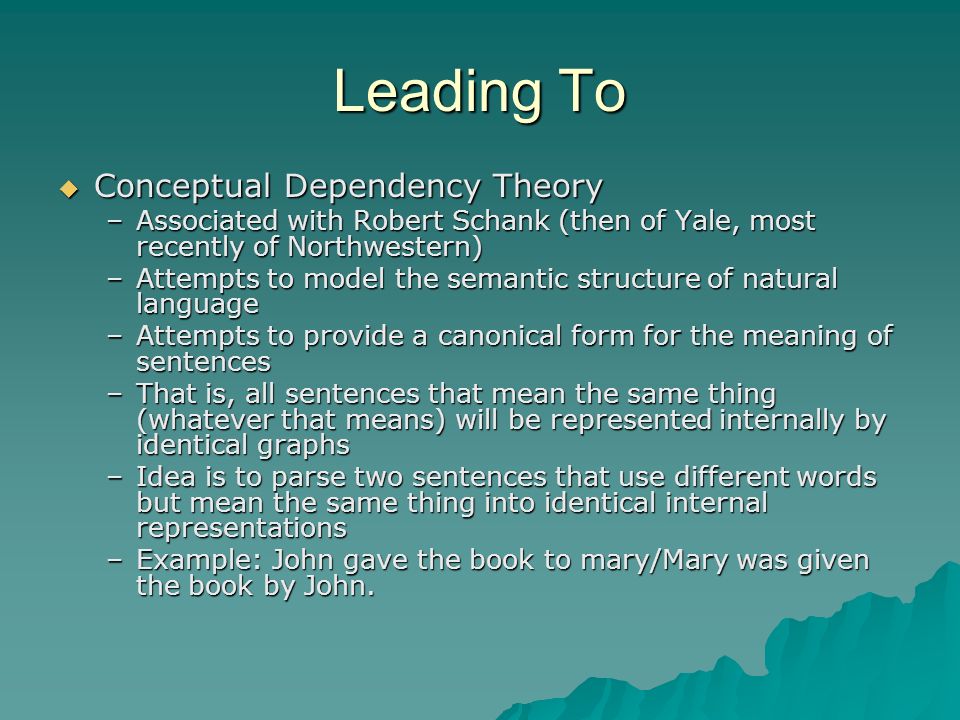 Leading To

◆ Conceptual Dependency Theory
– Associated with Robert Schank (then of Yale, most recently of Northwestern)
– Attempts to model the semantic structure of natural language
– Attempts to provide a canonical form for the meaning of sentences
– That is, all sentences that mean the same thing (whatever that means) will be represented internally by identical graphs
– Idea is to parse two sentences that use different words but mean the same thing into identical internal representations
– Example: John gave the book to mary/Mary was given the book by John.